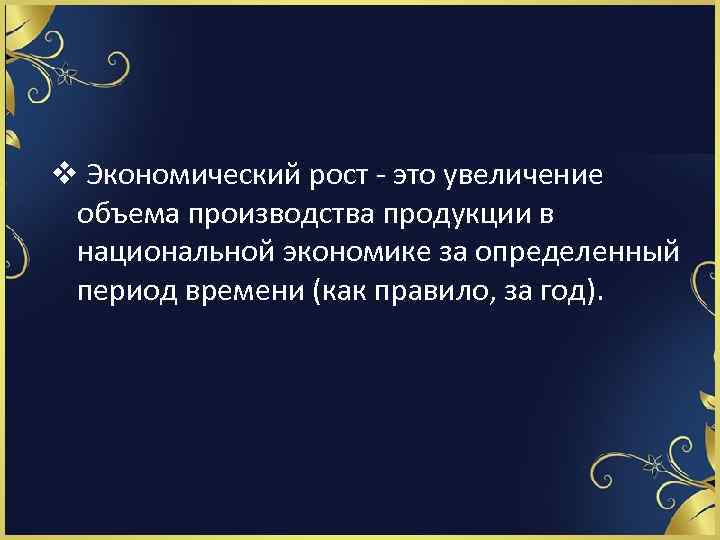 ❖ Экономический рост - это увеличение объема производства продукции в национальной экономике за определенный период времени (как правило, за год).